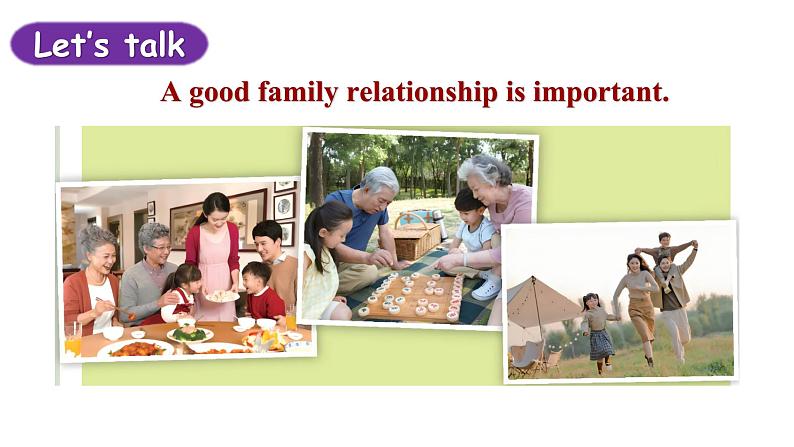 Let's talk

A good family relationship is important.